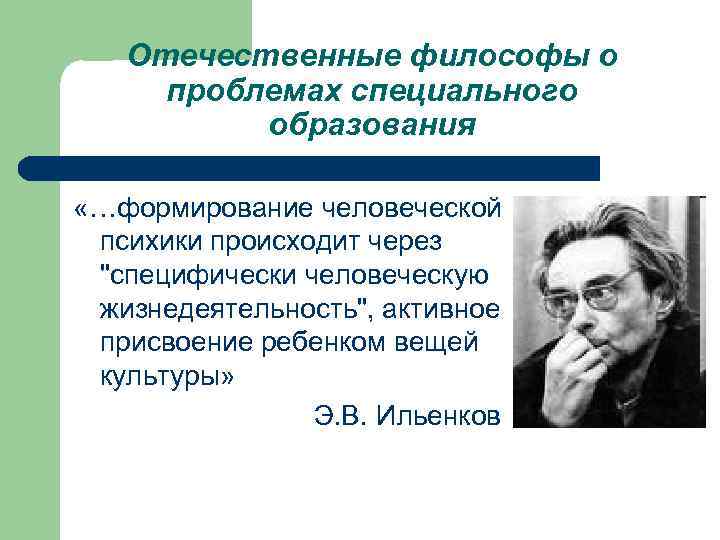 Отечественные философы о проблемах специального образования

«…формирование человеческой психики происходит через "специфически человеческую жизнедеятельность", активное присвоение ребенком вещей культуры»

Э.В. Ильенков